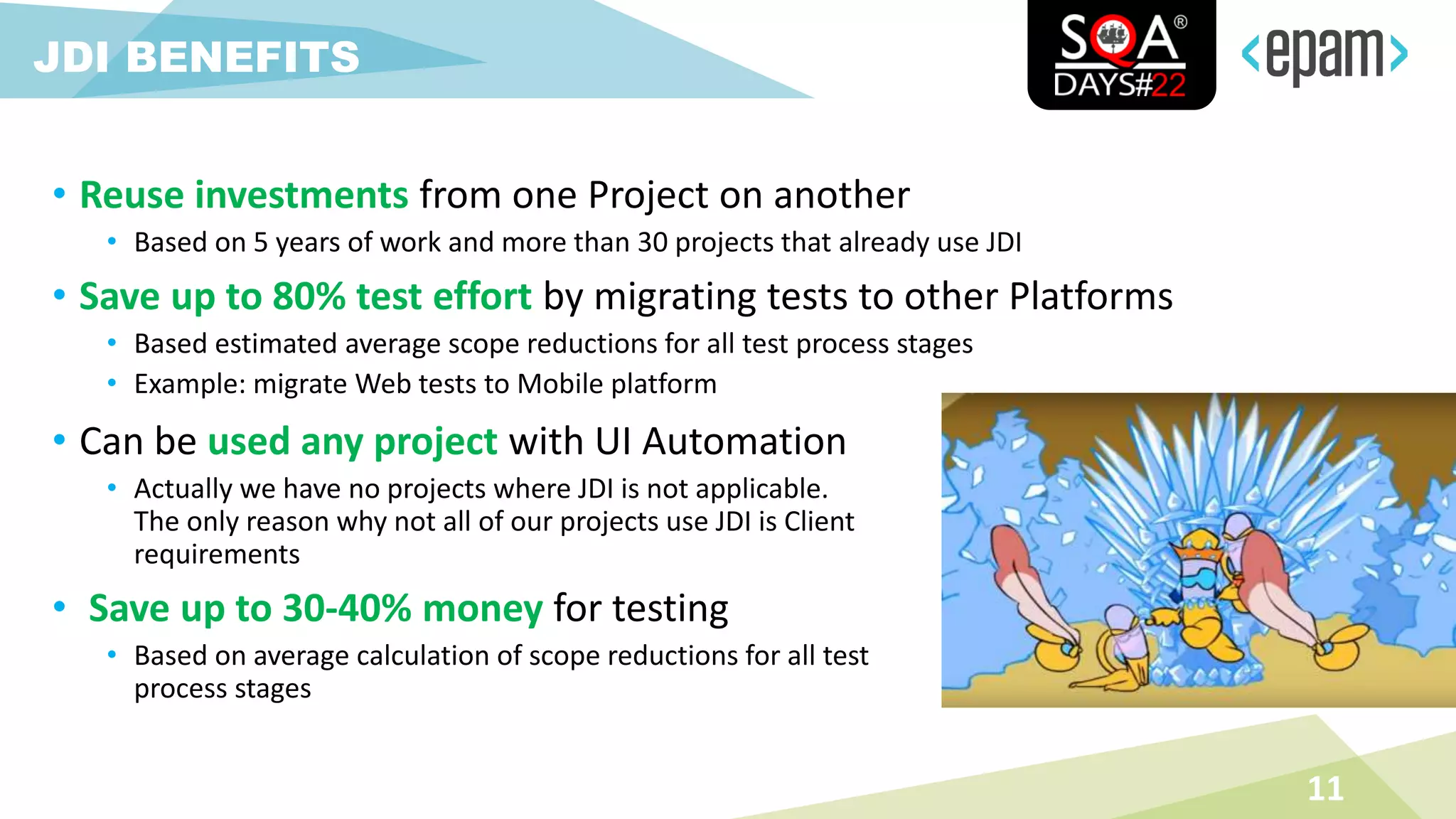 JDI BENEFITS

SQA® DAYS#22

<epam>

• Reuse investments from one Project on another
  • Based on 5 years of work and more than 30 projects that already use JDI
• Save up to 80% test effort by migrating tests to other Platforms
  • Based estimated average scope reductions for all test process stages
  • Example: migrate Web tests to Mobile platform
• Can be used any project with UI Automation
  • Actually we have no projects where JDI is not applicable. The only reason why not all of our projects use JDI is Client requirements
• Save up to 30-40% money for testing
  • Based on average calculation of scope reductions for all test process stages

11